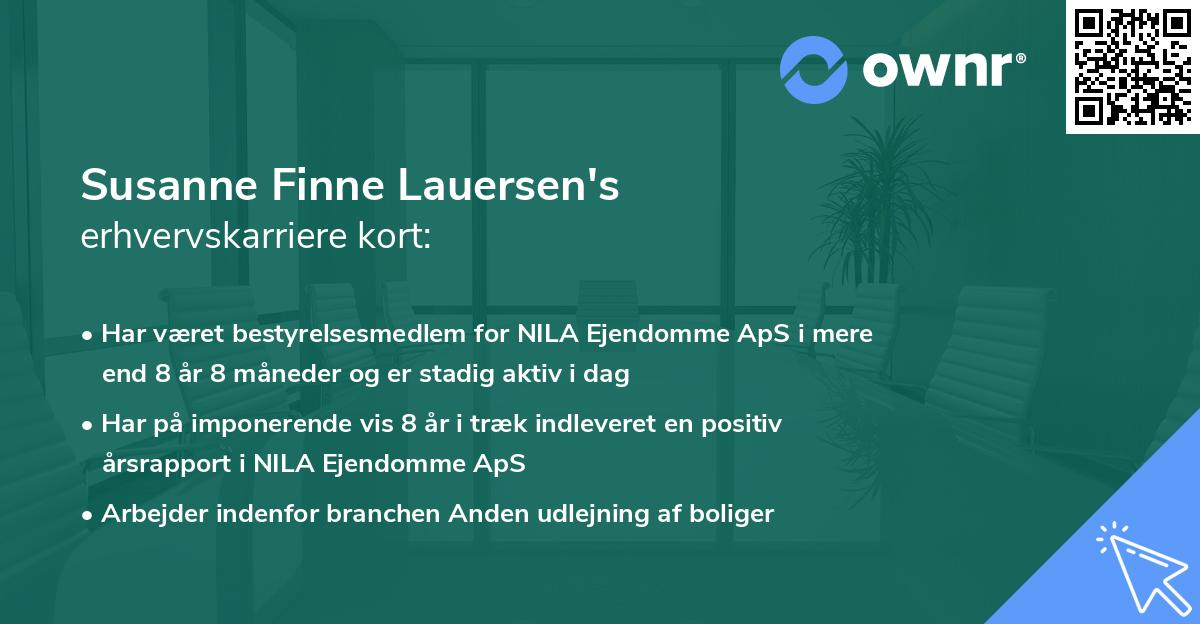 ownr®

Susanne Finne Lauersen's
erhvervskarriere kort:

• Har været bestyrelsesmedlem for NILA Ejendomme ApS i mere end 8 år 8 måneder og er stadig aktiv i dag

• Har på imponerende vis 8 år i træk indleveret en positiv årsrapport i NILA Ejendomme ApS

• Arbejder indenfor branchen Anden udlejning af boliger